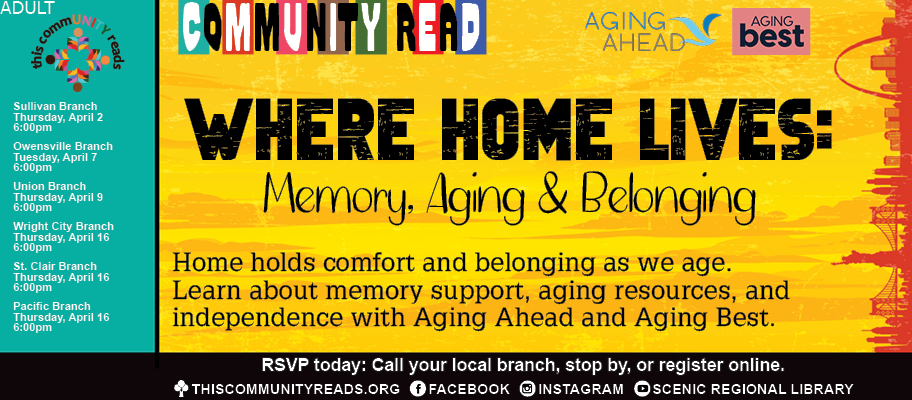 ADULT

this commUNITY reads

Sullivan Branch
Thursday, April 2
6:00pm

Owensville Branch
Tuesday, April 7
6:00pm

Union Branch
Thursday, April 9
6:00pm

Wright City Branch
Thursday, April 16
6:00pm

St. Clair Branch
Thursday, April 16
6:00pm

Pacific Branch
Thursday, April 16
6:00pm

COMMUNITY READ

AGING AHEAD

AGING best

WHERE HOME LIVES:

Memory, Aging & Belonging

Home holds comfort and belonging as we age. Learn about memory support, aging resources, and independence with Aging Ahead and Aging Best.

RSVP today: Call your local branch, stop by, or register online.

THISCOMMUNITYREADS.ORG FACEBOOK INSTAGRAM SCENIC REGIONAL LIBRARY